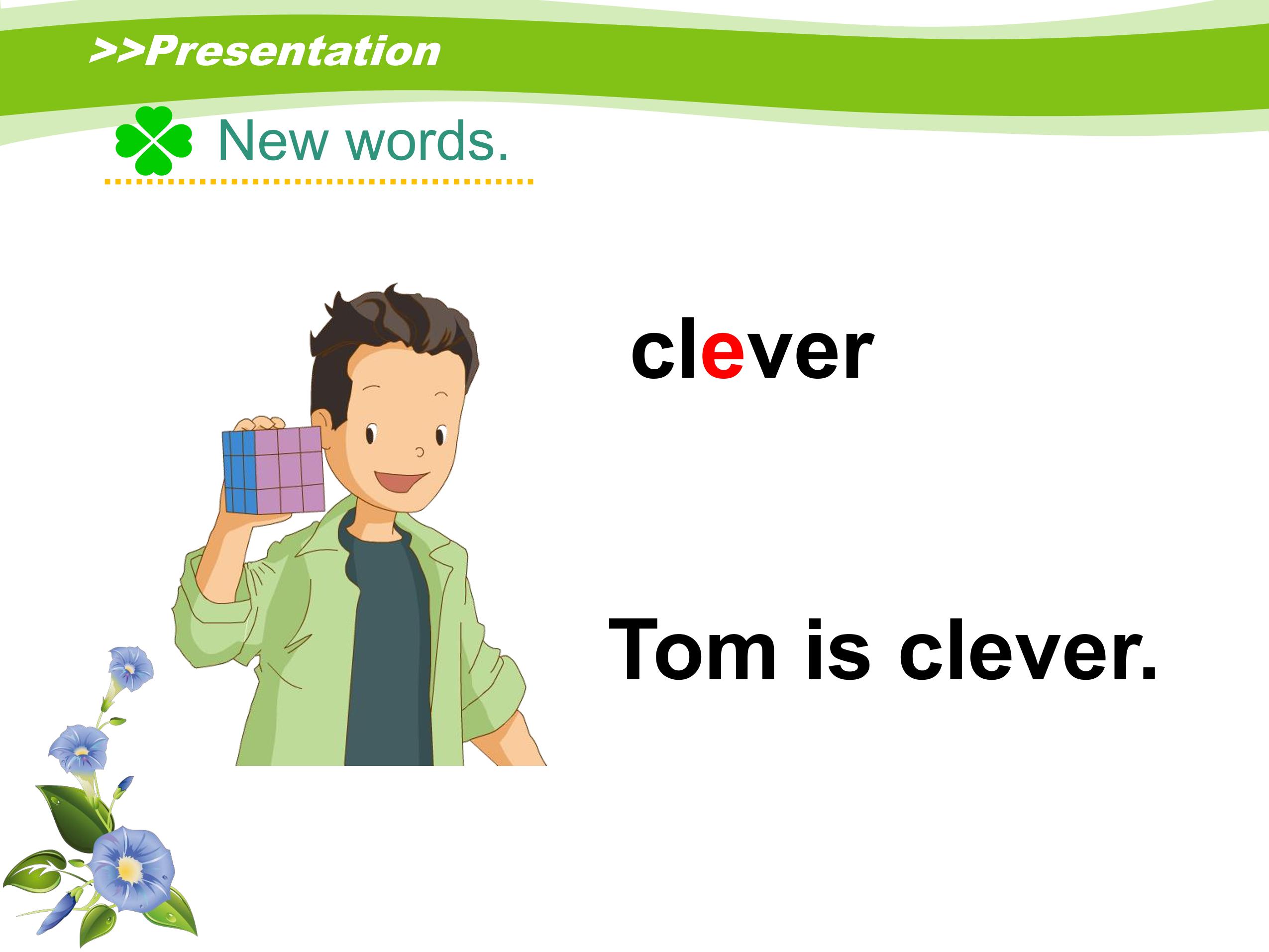 >>Presentation

New words.

clever

Tom is clever.